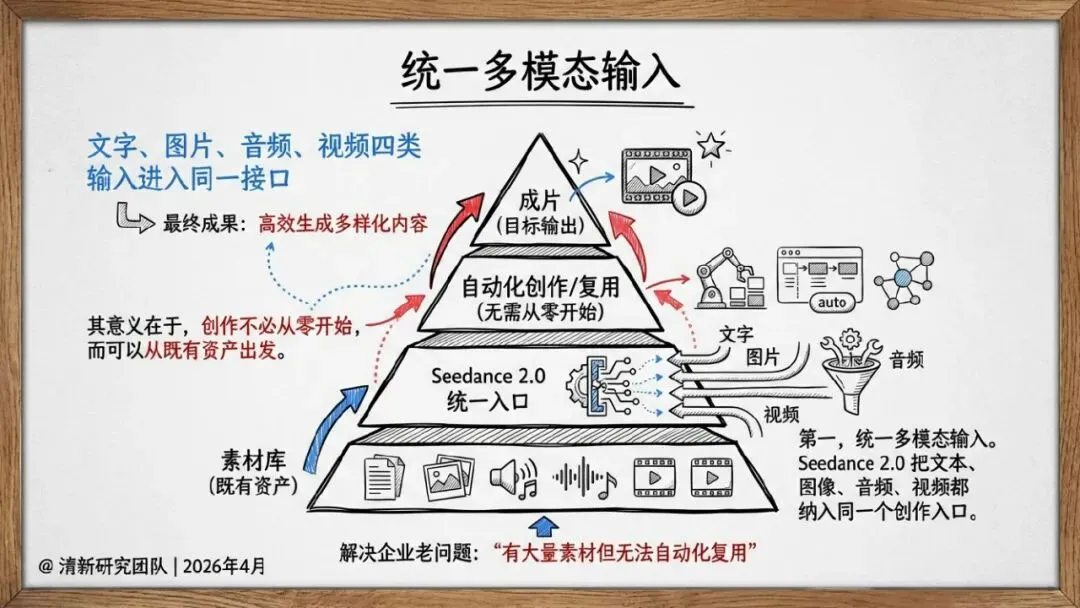 统一多模态输入

文字、图片、音频、视频四类输入进入同一接口

最终成果：高效生成多样化内容

其意义在于，创作不必从零开始，而可以从既有资产出发。

成片
(目标输出)

自动化创作/复用
(无需从零开始)

auto

Seedance 2.0
统一入口

文字
图片
音频
视频

素材库
(既有资产)

第一，统一多模态输入。Seedance 2.0 把文本、图像、音频、视频都纳入同一个创作入口。

解决企业老问题：“有大量素材但无法自动化复用”

@ 清新研究团队 | 2026年4月